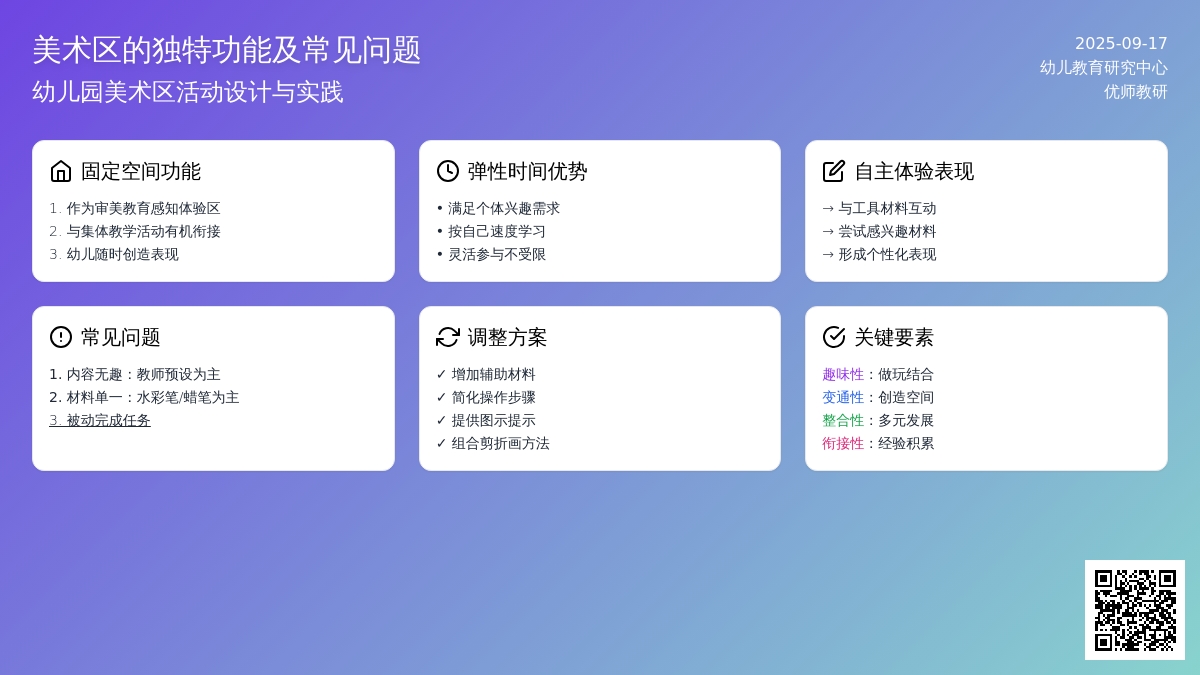 美术区的独特功能及常见问题
幼儿园美术区活动设计与实践

2025-09-17
幼儿教育研究中心
优师教研

固定空间功能
1. 作为审美教育感知体验区
2. 与集体教学活动有机衔接
3. 幼儿随时创造表现

弹性时间优势
• 满足个体兴趣需求
• 按自己速度学习
• 灵活参与不受限

自主体验表现
→ 与工具材料互动
→ 尝试感兴趣材料
→ 形成个性化表现

常见问题
1. 内容无趣：教师预设为主
2. 材料单一：水彩笔/蜡笔为主
3. 被动完成任务

调整方案
✓ 增加辅助材料
✓ 简化操作步骤
✓ 提供图示提示
✓ 组合剪折画方法

关键要素
趣味性：做玩结合
变通性：创造空间
整合性：多元发展
衔接性：经验积累